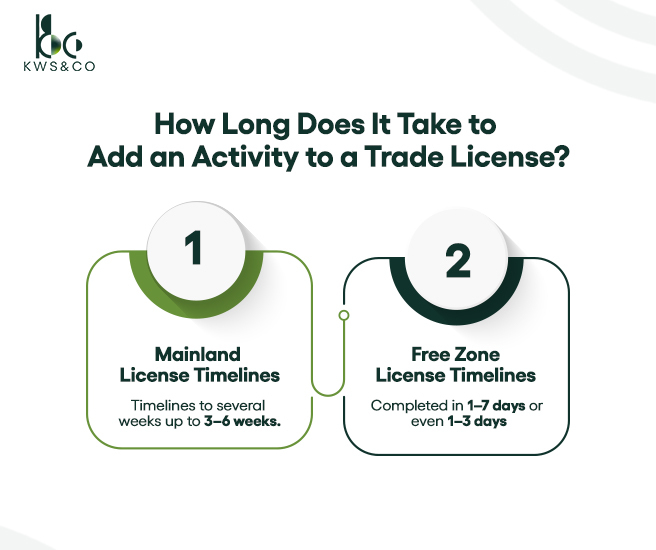 KWS&CO

How Long Does It Take to Add an Activity to a Trade License?

1

Mainland License Timelines

Timelines to several weeks up to 3–6 weeks.

2

Free Zone License Timelines

Completed in 1–7 days or even 1–3 days